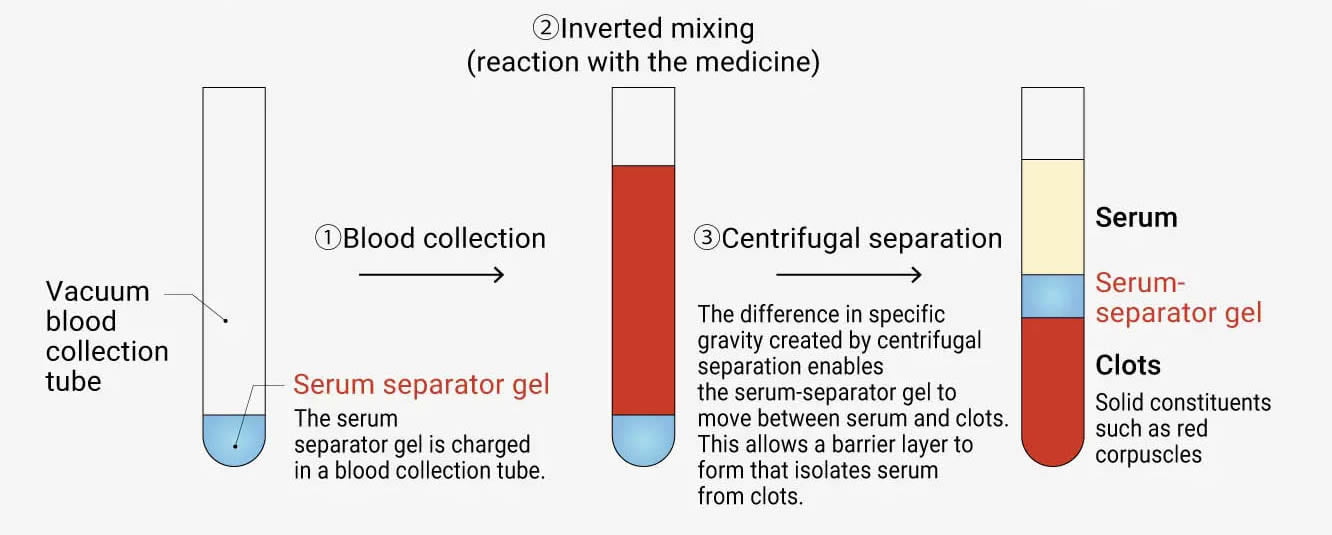 ②Inverted mixing
(reaction with the medicine)

Vacuum blood collection tube

Serum separator gel
The serum separator gel is charged in a blood collection tube.

①Blood collection

③Centrifugal separation

The difference in specific gravity created by centrifugal separation enables the serum-separator gel to move between serum and clots. This allows a barrier layer to form that isolates serum from clots.

Serum

Serum-separator gel

Clots
Solid constituents such as red corpuscles